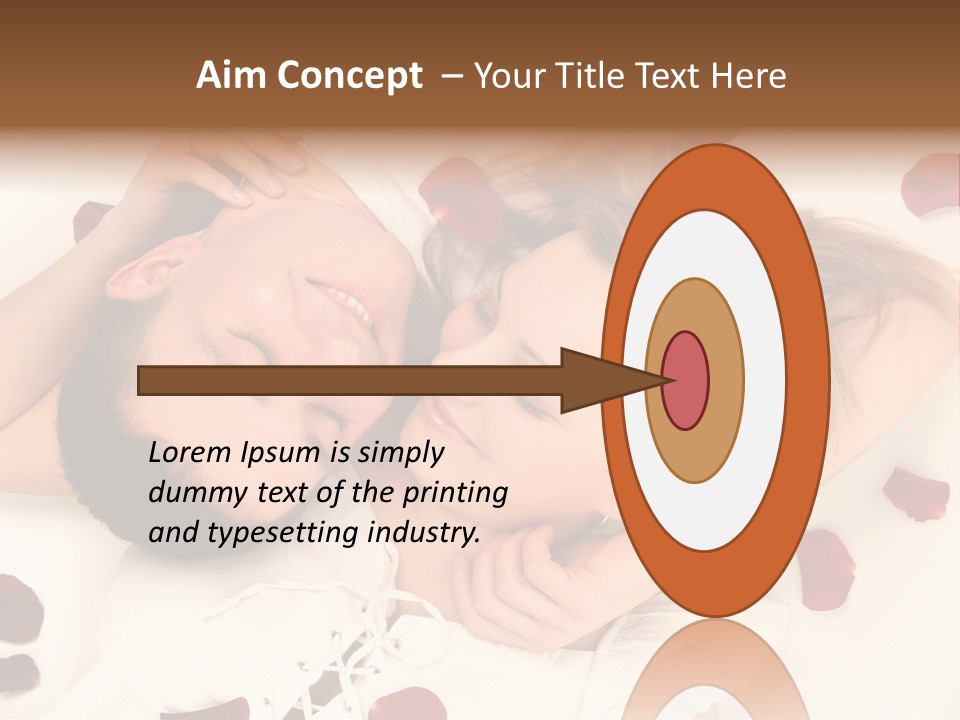 Aim Concept – Your Title Text Here

Lorem Ipsum is simply dummy text of the printing and typesetting industry.